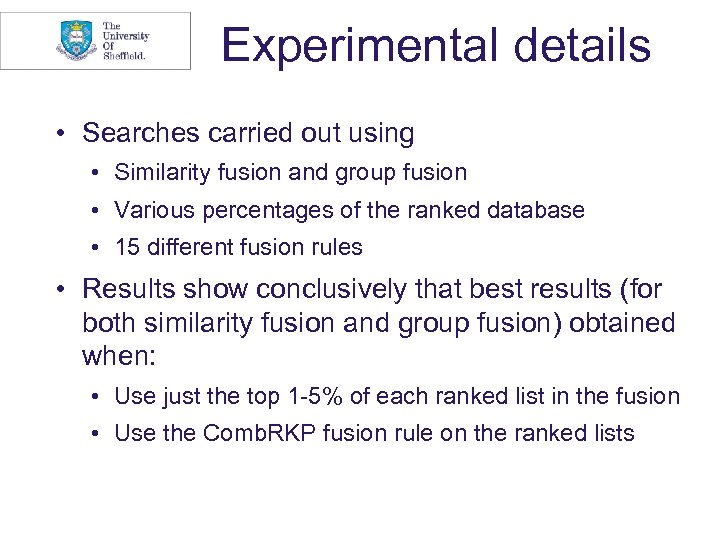 The University Of Sheffield.

Experimental details

• Searches carried out using
 • Similarity fusion and group fusion
 • Various percentages of the ranked database
 • 15 different fusion rules
• Results show conclusively that best results (for both similarity fusion and group fusion) obtained when:
 • Use just the top 1-5% of each ranked list in the fusion
 • Use the CombRKP fusion rule on the ranked lists